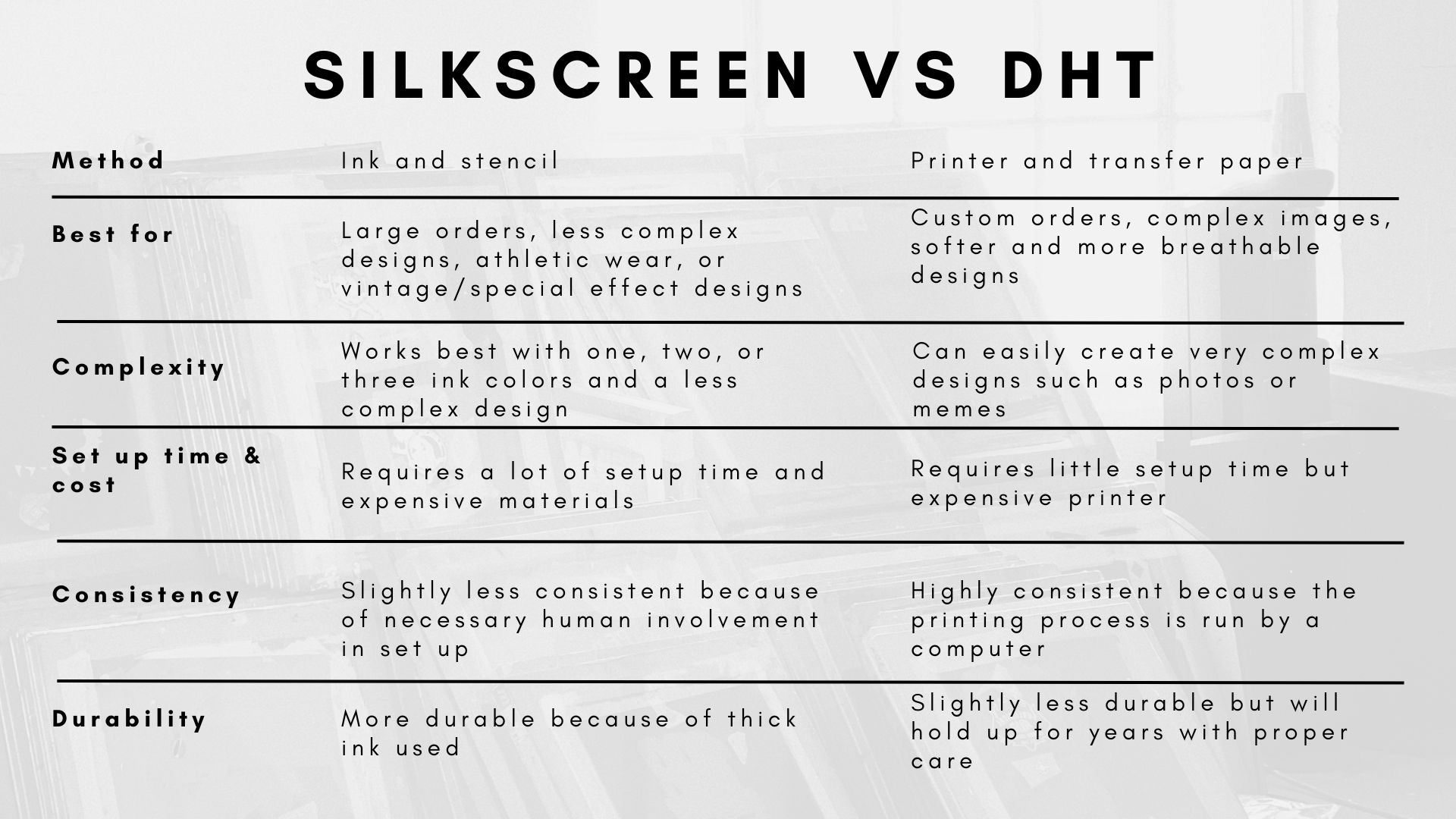 SILKSCREEN VS DHT

| | | |
|---|---|---|
| Method | Ink and stencil | Printer and transfer paper |
| Best for | Large orders, less complex designs, athletic wear, or vintage/special effect designs | Custom orders, complex images, softer and more breathable designs |
| Complexity | Works best with one, two, or three ink colors and a less complex design | Can easily create very complex designs such as photos or memes |
| Set up time & cost | Requires a lot of setup time and expensive materials | Requires little setup time but expensive printer |
| Consistency | Slightly less consistent because of necessary human involvement in set up | Highly consistent because the printing process is run by a computer |
| Durability | More durable because of thick ink used | Slightly less durable but will hold up for years with proper care |